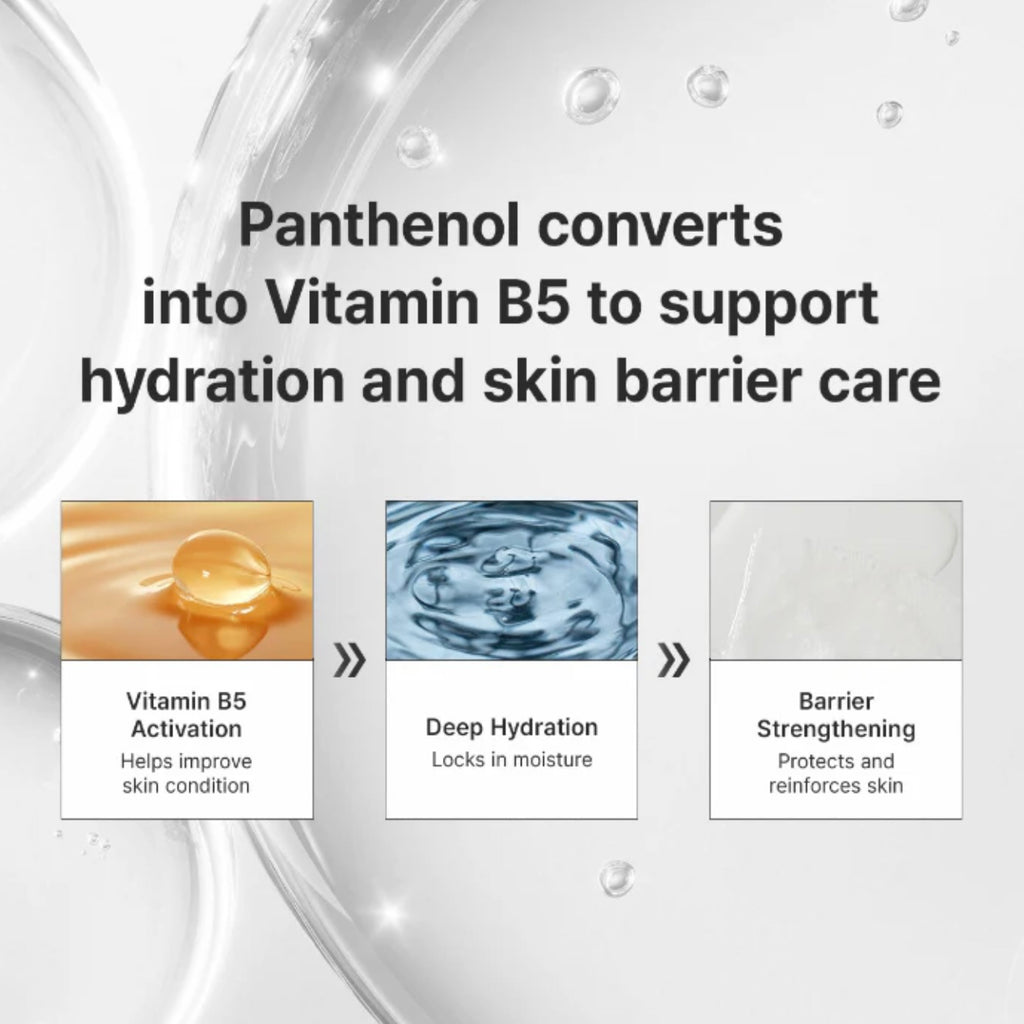 Panthenol converts into Vitamin B5 to support hydration and skin barrier care

Vitamin B5
Activation
Helps improve skin condition

»

Deep Hydration
Locks in moisture

»

Barrier
Strengthening
Protects and reinforces skin